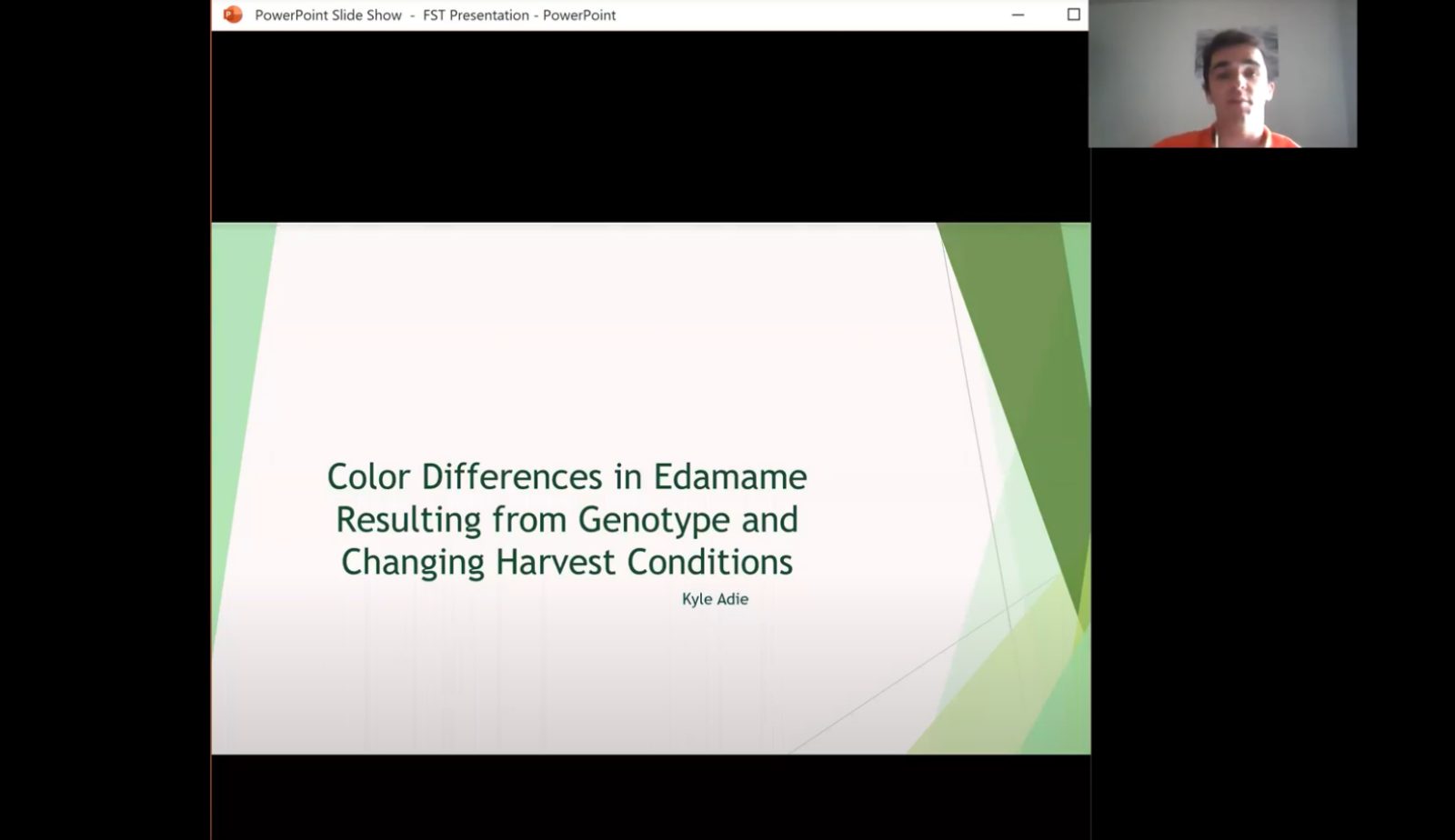 PowerPoint Slide Show - FST Presentation - PowerPoint

Color Differences in Edamame Resulting from Genotype and Changing Harvest Conditions

Kyle Adie